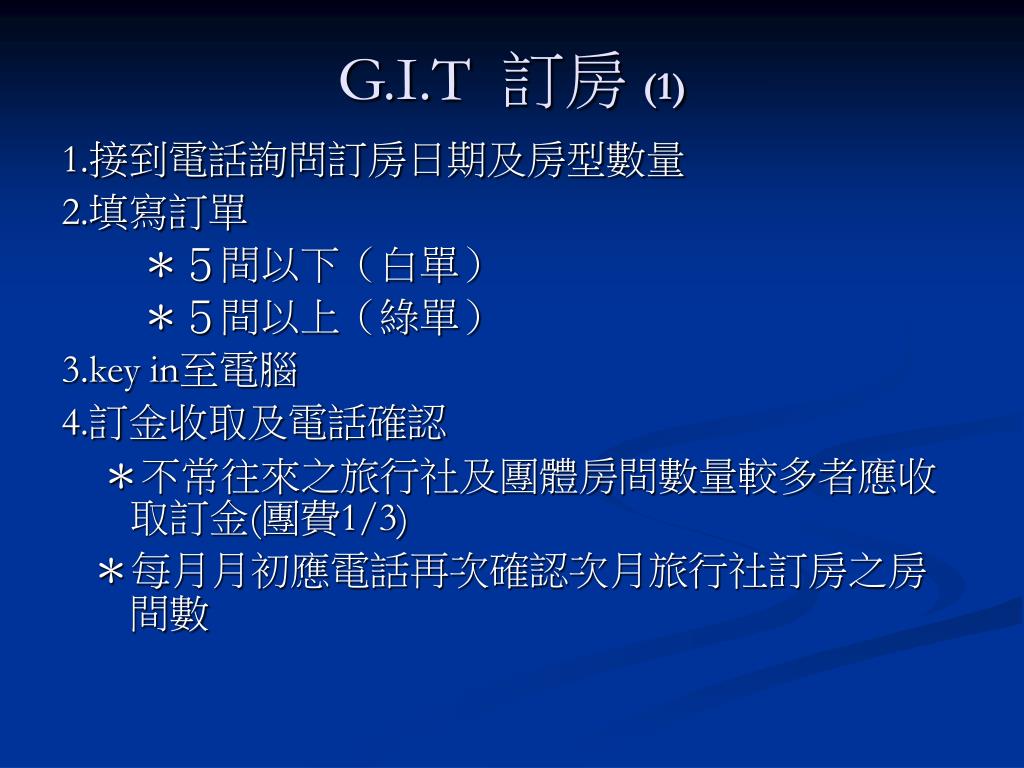 G.I.T 訂房 (1)

1.接到電話詢問訂房日期及房型數量

2.填寫訂單

＊５間以下（白單）

＊５間以上（綠單）

3.key in至電腦

4.訂金收取及電話確認

＊不常往來之旅行社及團體房間數量較多者應收取訂金(團費1/3)

＊每月月初應電話再次確認次月旅行社訂房之房間數